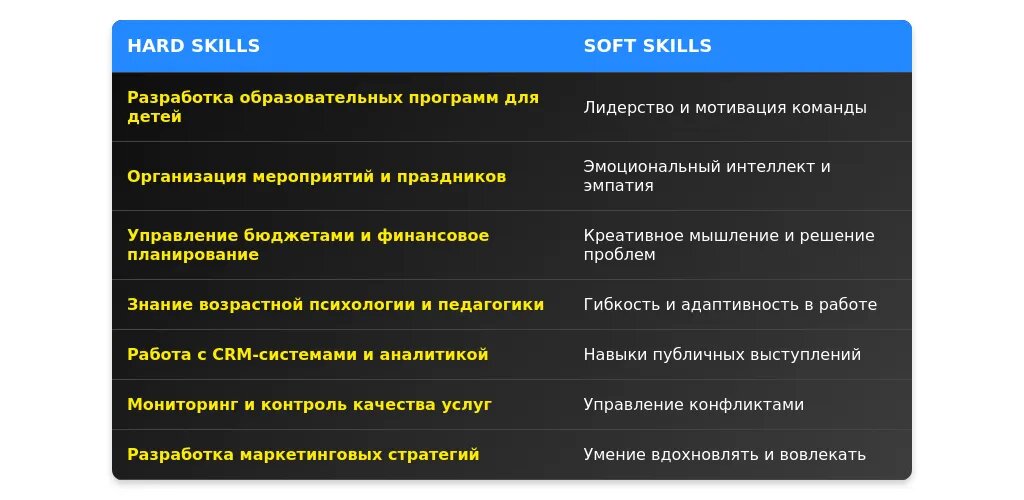 | HARD SKILLS | SOFT SKILLS |
|---|---|
| Разработка образовательных программ для детей | Лидерство и мотивация команды |
| Организация мероприятий и праздников | Эмоциональный интеллект и эмпатия |
| Управление бюджетами и финансовое планирование | Креативное мышление и решение проблем |
| Знание возрастной психологии и педагогики | Гибкость и адаптивность в работе |
| Работа с CRM-системами и аналитикой | Навыки публичных выступлений |
| Мониторинг и контроль качества услуг | Управление конфликтами |
| Разработка маркетинговых стратегий | Умение вдохновлять и вовлекать |